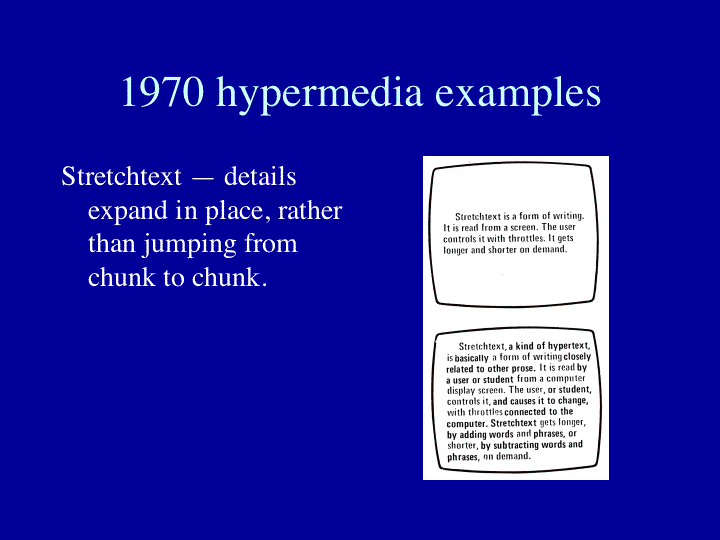 1970 hypermedia examples

Stretchtext — details expand in place, rather than jumping from chunk to chunk.

Stretchtext is a form of writing. It is read from a screen. The user controls it with throttles. It gets longer and shorter on demand.

Stretchtext, a kind of hypertext, is basically a form of writing closely related to other prose. It is read by a user or student from a computer display screen. The user, or student, controls it, and causes it to change, with throttles connected to the computer. Stretchtext gets longer, by adding words and phrases, or shorter, by subtracting words and phrases, on demand.